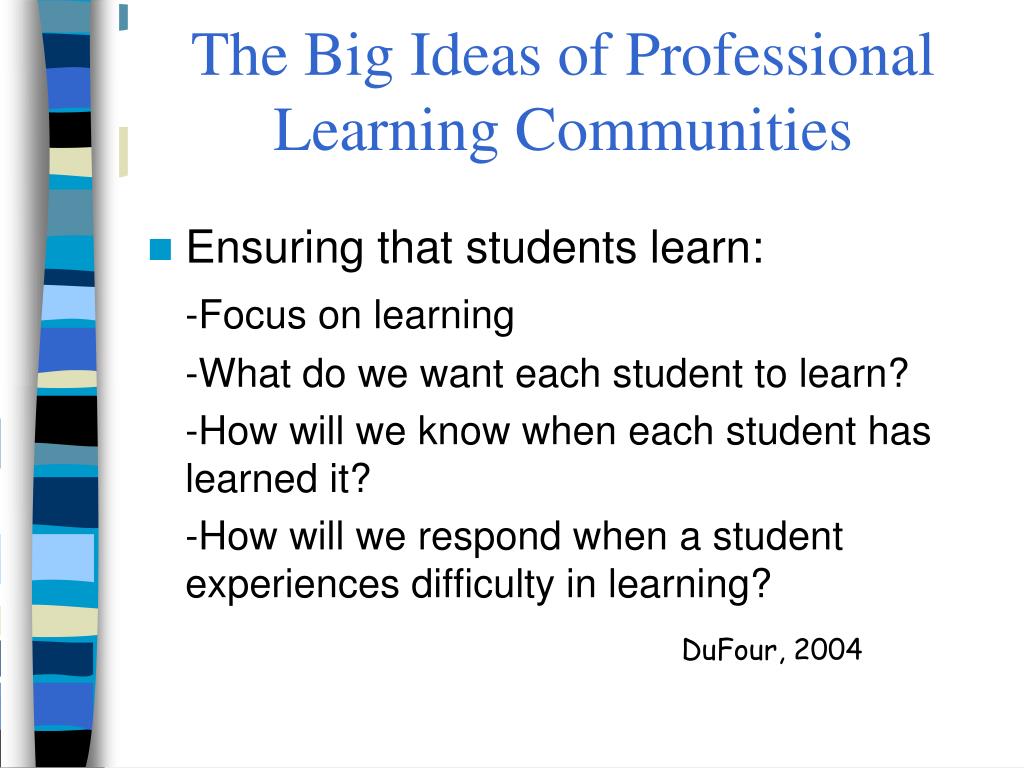 The Big Ideas of Professional Learning Communities

Ensuring that students learn:

-Focus on learning

-What do we want each student to learn?

-How will we know when each student has learned it?

-How will we respond when a student experiences difficulty in learning?

DuFour, 2004